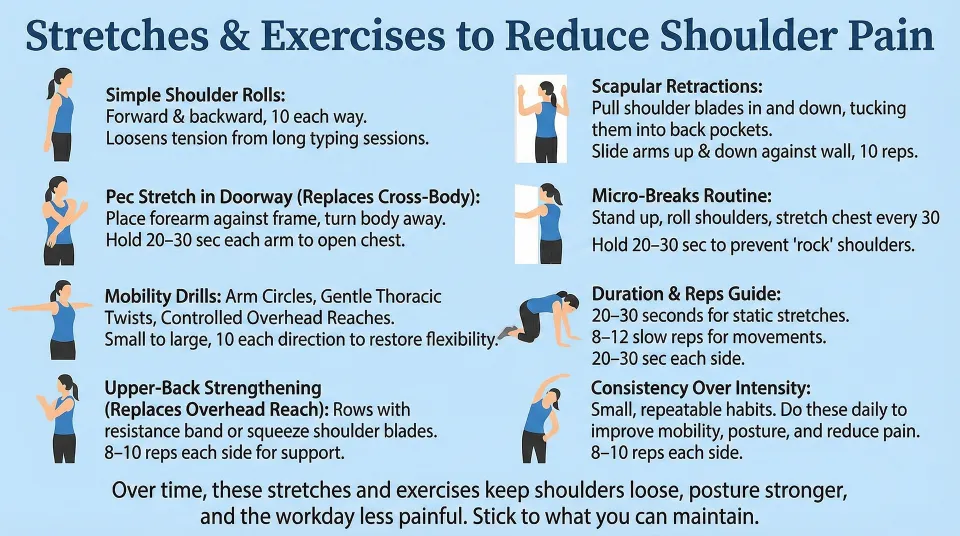 Stretches & Exercises to Reduce Shoulder Pain

Simple Shoulder Rolls: Forward & backward, 10 each way. Loosens tension from long typing sessions.

Pec Stretch in Doorway (Replaces Cross-Body): Place forearm against frame, turn body away. Hold 20–30 sec each arm to open chest.

Mobility Drills: Arm Circles, Gentle Thoracic Twists, Controlled Overhead Reaches. Small to large, 10 each direction to restore flexibility.

Upper-Back Strengthening (Replaces Overhead Reach): Rows with resistance band or squeeze shoulder blades. 8–10 reps each side for support.

Scapular Retractions: Pull shoulder blades in and down, tucking them into back pockets. Slide arms up & down against wall, 10 reps.

Micro-Breaks Routine: Stand up, roll shoulders, stretch chest every 30 Hold 20–30 sec to prevent 'rock' shoulders.

Duration & Reps Guide: 20–30 seconds for static stretches. 8–12 slow reps for movements. 20–30 sec each side.

Consistency Over Intensity: Small, repeatable habits. Do these daily to improve mobility, posture, and reduce pain. 8–10 reps each side.

Over time, these stretches and exercises keep shoulders loose, posture stronger, and the workday less painful. Stick to what you can maintain.